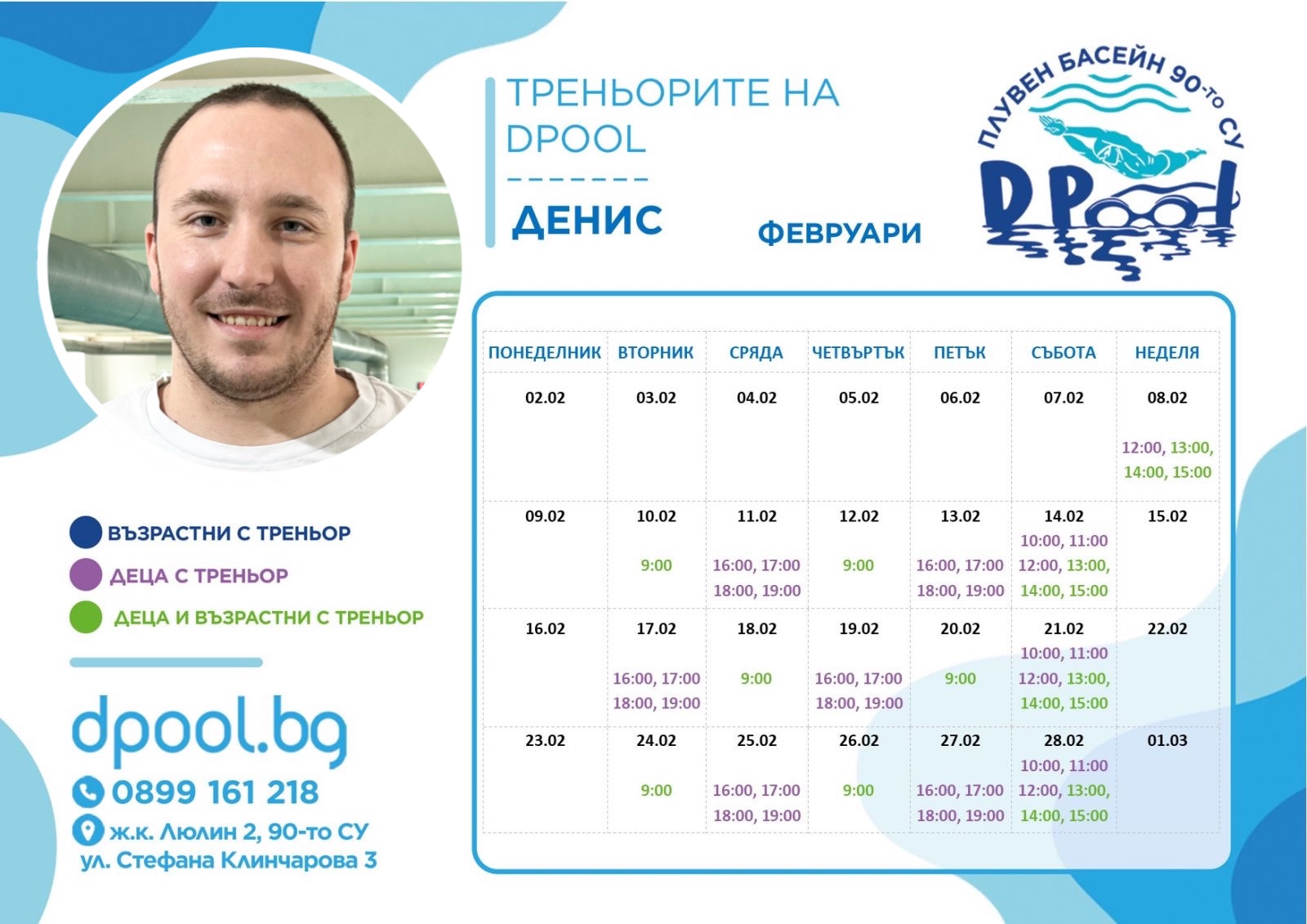 ТРЕНЬОРИТЕ НА DPOOL

ДЕНИС

ФЕВРУАРИ

ПЛУВЕН БАСЕЙН 90-то СУ

DPool

| ПОНЕДЕЛНИК | ВТОРНИК | СРЯДА | ЧЕТВЪРТЪК | ПЕТЪК | СЪБОТА | НЕДЕЛЯ |
|---|---|---|---|---|---|---|
| 02.02 | 03.02 | 04.02 | 05.02 | 06.02 | 07.02 | 08.02 12:00, 13:00, 14:00, 15:00 |
| 09.02 | 10.02 9:00 | 11.02 16:00, 17:00 18:00, 19:00 | 12.02 9:00 | 13.02 16:00, 17:00 18:00, 19:00 | 14.02 10:00, 11:00 12:00, 13:00, 14:00, 15:00 | 15.02 |
| 16.02 | 17.02 16:00, 17:00 18:00, 19:00 | 18.02 9:00 | 19.02 16:00, 17:00 18:00, 19:00 | 20.02 9:00 | 21.02 10:00, 11:00 12:00, 13:00, 14:00, 15:00 | 22.02 |
| 23.02 | 24.02 9:00 | 25.02 16:00, 17:00 18:00, 19:00 | 26.02 9:00 | 27.02 16:00, 17:00 18:00, 19:00 | 28.02 10:00, 11:00 12:00, 13:00, 14:00, 15:00 | 01.03 |

ВЪЗРАСТНИ С ТРЕНЬОР
ДЕЦА С ТРЕНЬОР
ДЕЦА И ВЪЗРАСТНИ С ТРЕНЬОР

dpool.bg
0899 161 218
ж.к. Люлин 2, 90-то СУ
ул. Стефана Клинчарова 3